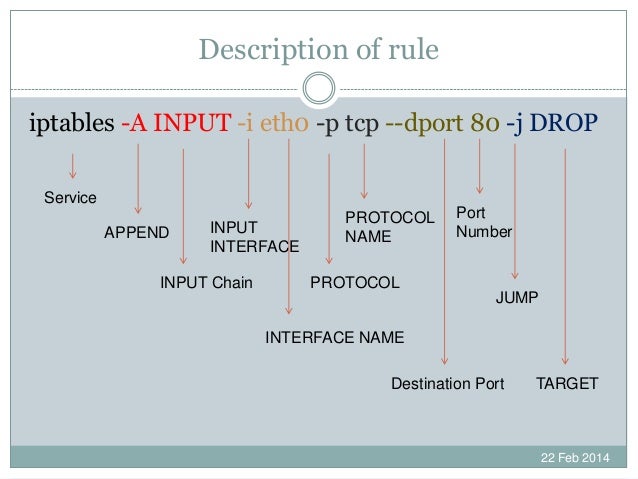 Description of rule

iptables -A INPUT -i eth0 -p tcp --dport 80 -j DROP

Service

APPEND

INPUT Chain

INPUT INTERFACE

INTERFACE NAME

PROTOCOL

PROTOCOL NAME

Destination Port

Port Number

JUMP

TARGET

22 Feb 2014